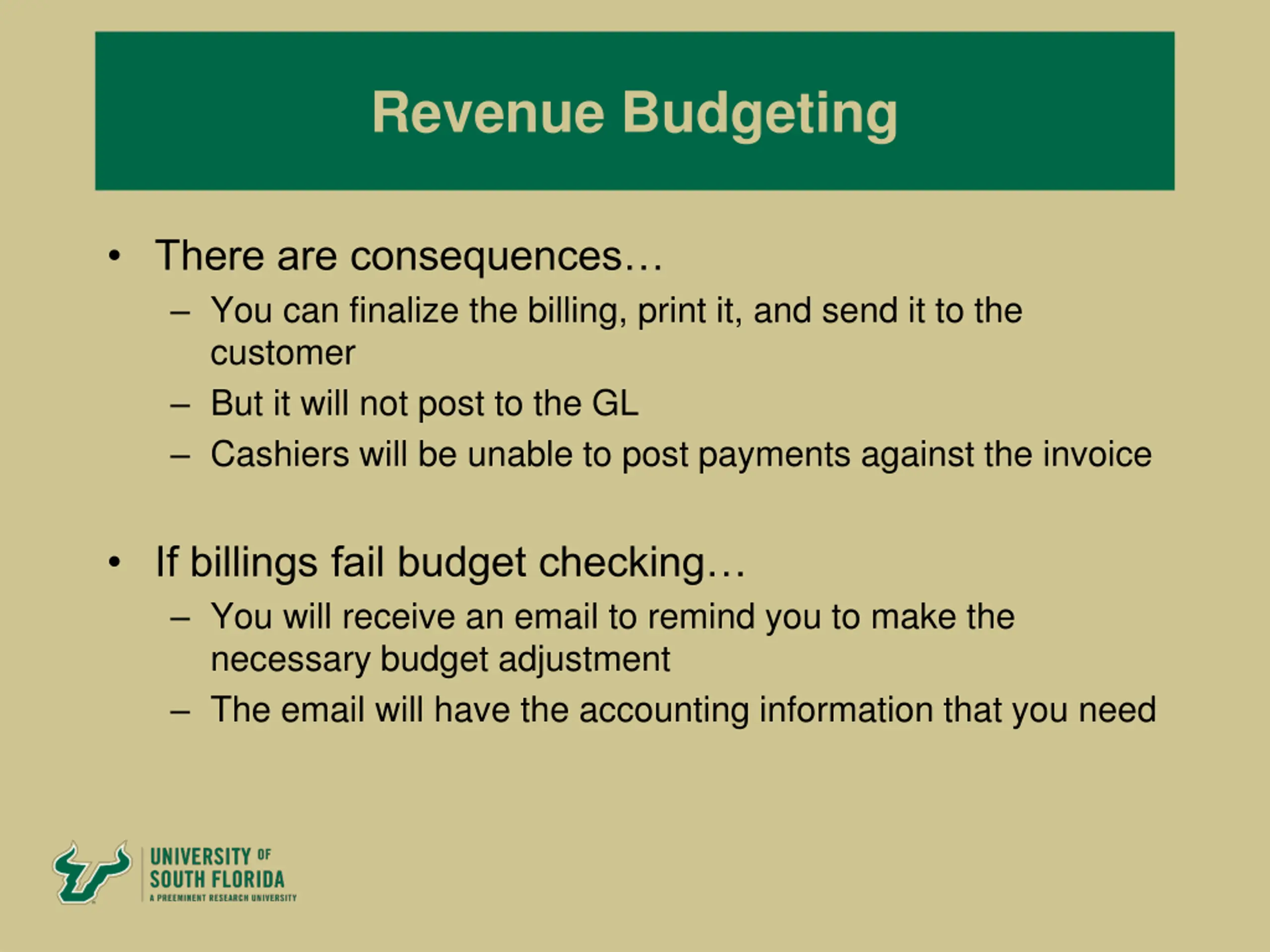 Revenue Budgeting

• There are consequences…
– You can finalize the billing, print it, and send it to the customer
– But it will not post to the GL
– Cashiers will be unable to post payments against the invoice

• If billings fail budget checking…
– You will receive an email to remind you to make the necessary budget adjustment
– The email will have the accounting information that you need

UNIVERSITY OF SOUTH FLORIDA
A PREEMINENT RESEARCH UNIVERSITY